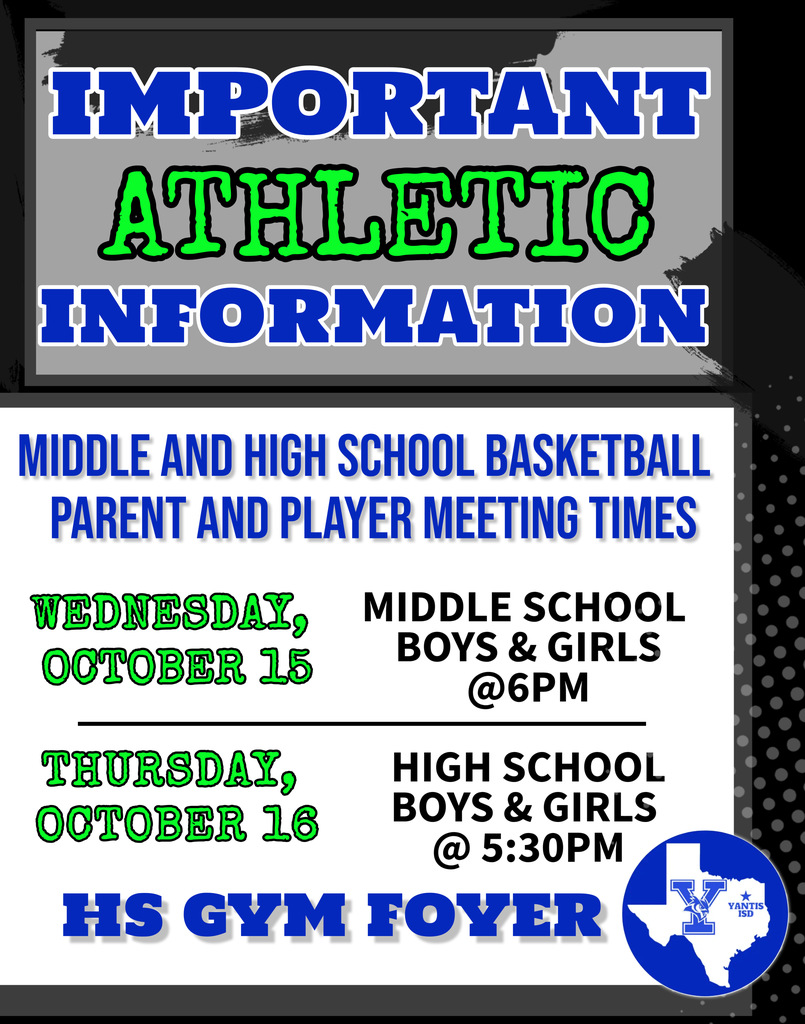 IMPORTANT
ATHLETIC
INFORMATION

MIDDLE AND HIGH SCHOOL BASKETBALL PARENT AND PLAYER MEETING TIMES

WEDNESDAY, OCTOBER 15

MIDDLE SCHOOL BOYS & GIRLS @6PM

THURSDAY, OCTOBER 16

HIGH SCHOOL BOYS & GIRLS @ 5:30PM

HS GYM FOYER

Y
YANTIS ISD